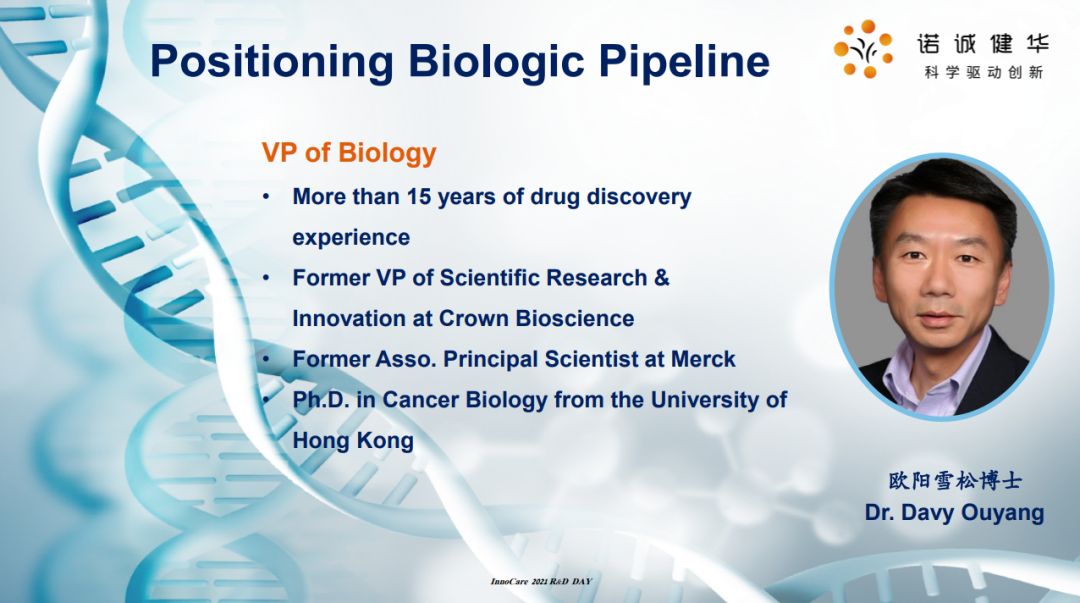 Positioning Biologic Pipeline

诺诚健华
科学驱动创新

VP of Biology

• More than 15 years of drug discovery experience
• Former VP of Scientific Research & Innovation at Crown Bioscience
• Former Asso. Principal Scientist at Merck
• Ph.D. in Cancer Biology from the University of Hong Kong

欧阳雪松博士
Dr. Davy Ouyang

InnoCare 2021 R&D DAY